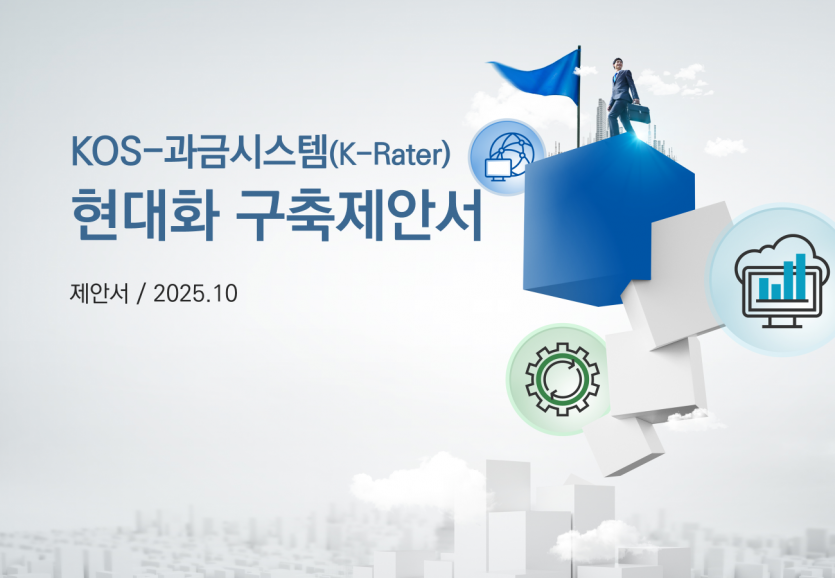 KOS-과금시스템(K-Rater)
현대화 구축제안서

제안서 / 2025.10